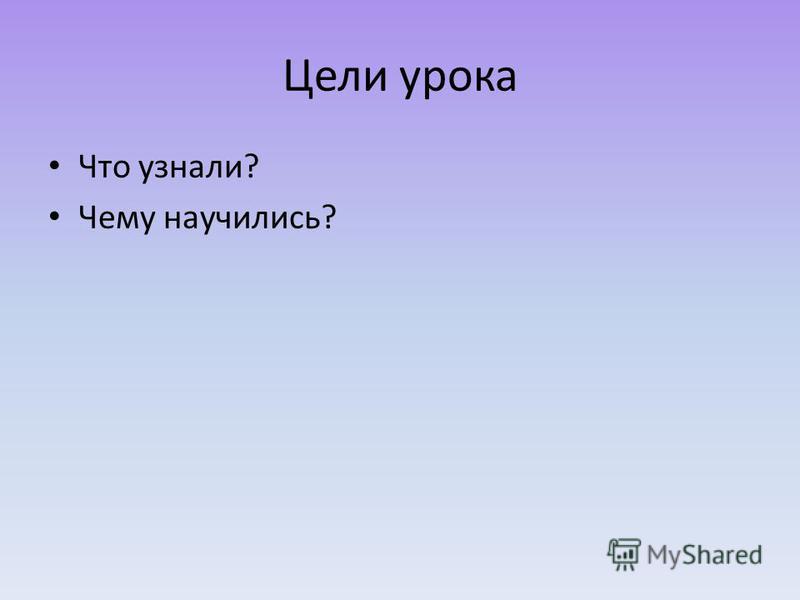 Цели урока

• Что узнали?
• Чему научились?

MyShared